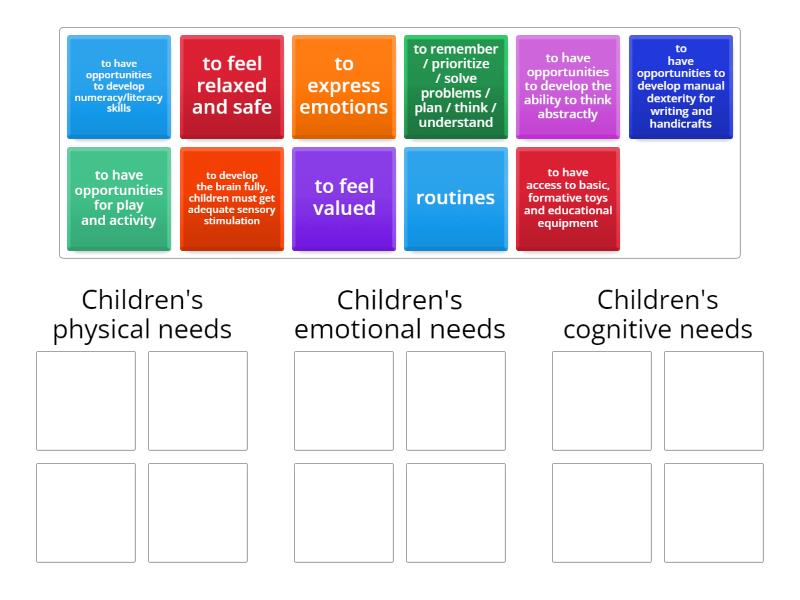 to have opportunities to develop numeracy/literacy skills

to feel relaxed and safe

to express emotions

to remember / prioritize / solve problems / plan / think / understand

to have opportunities to develop the ability to think abstractly

to have opportunities to develop manual dexterity for writing and handicrafts

to have opportunities for play and activity

to develop the brain fully, children must get adequate sensory stimulation

to feel valued

routines

to have access to basic, formative toys and educational equipment

Children's physical needs

Children's emotional needs

Children's cognitive needs